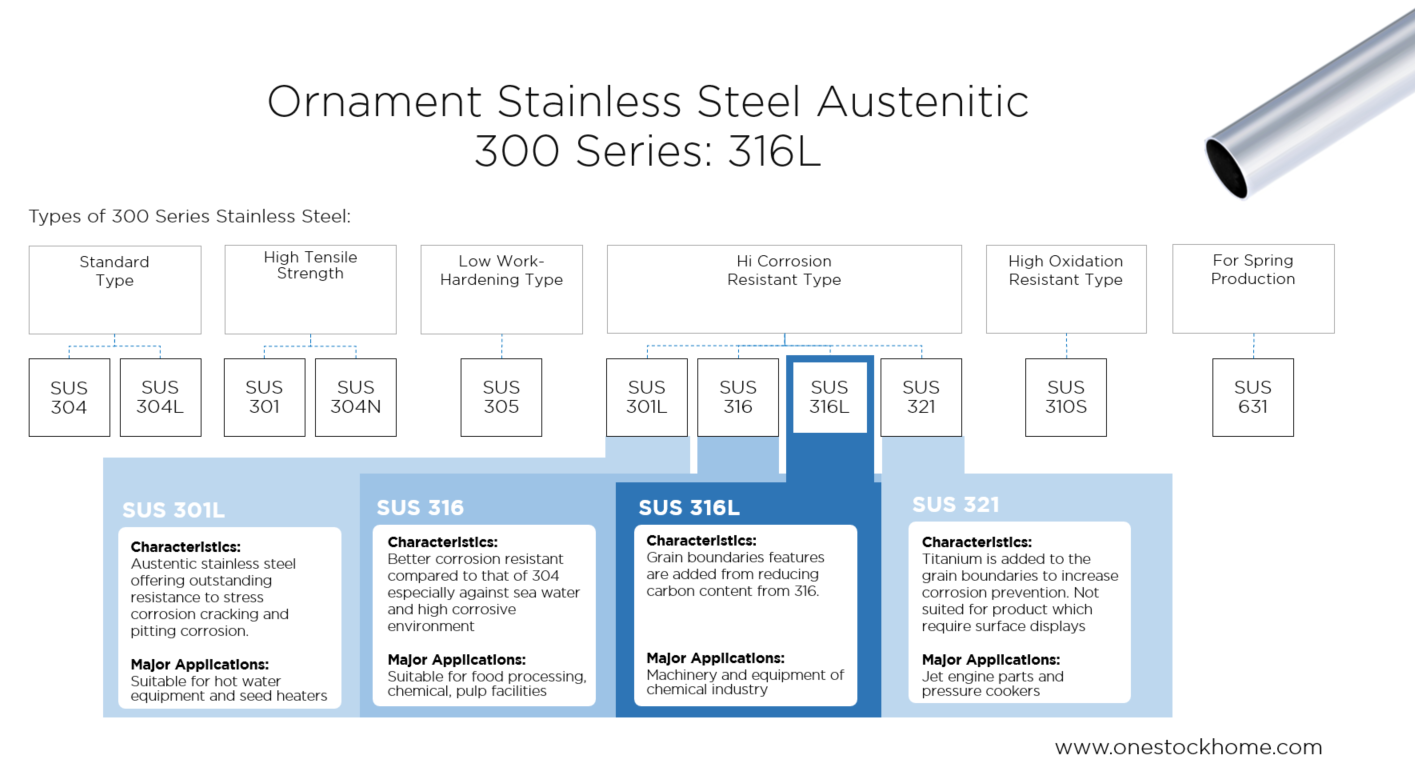 Ornament Stainless Steel Austenitic
300 Series: 316L

Types of 300 Series Stainless Steel:

Standard Type

High Tensile Strength

Low Work-Hardening Type

Hi Corrosion Resistant Type

High Oxidation Resistant Type

For Spring Production

SUS 304

SUS 304L

SUS 301

SUS 304N

SUS 305

SUS 301L

SUS 316

SUS 316L

SUS 321

SUS 310S

SUS 631

SUS 301L

Characteristics:
Austentic stainless steel offering outstanding resistance to stress corrosion cracking and pitting corrosion.

Major Applications:
Suitable for hot water equipment and seed heaters

SUS 316

Characteristics:
Better corrosion resistant compared to that of 304 especially against sea water and high corrosive environment

Major Applications:
Suitable for food processing, chemical, pulp facilities

SUS 316L

Characteristics:
Grain boundaries features are added from reducing carbon content from 316.

Major Applications:
Machinery and equipment of chemical industry

SUS 321

Characteristics:
Titanium is added to the grain boundaries to increase corrosion prevention. Not suited for product which require surface displays

Major Applications:
Jet engine parts and pressure cookers

www.onestockhome.com